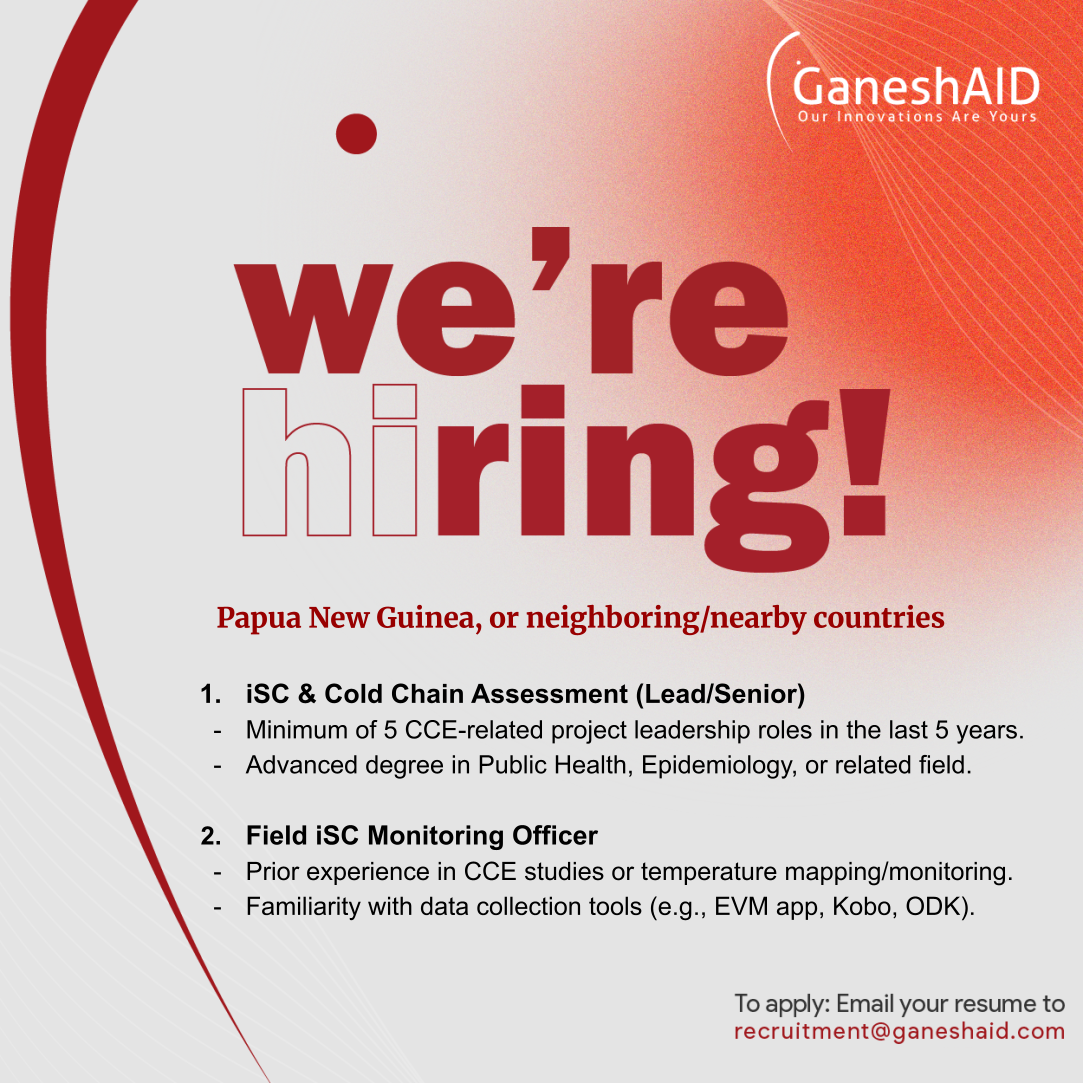 GaneshAID
Our Innovations Are Yours

we're hiring!

Papua New Guinea, or neighboring/nearby countries

1. iSC & Cold Chain Assessment (Lead/Senior)
- Minimum of 5 CCE-related project leadership roles in the last 5 years.
- Advanced degree in Public Health, Epidemiology, or related field.

2. Field iSC Monitoring Officer
- Prior experience in CCE studies or temperature mapping/monitoring.
- Familiarity with data collection tools (e.g., EVM app, Kobo, ODK).

To apply: Email your resume to
recruitment@ganeshaid.com